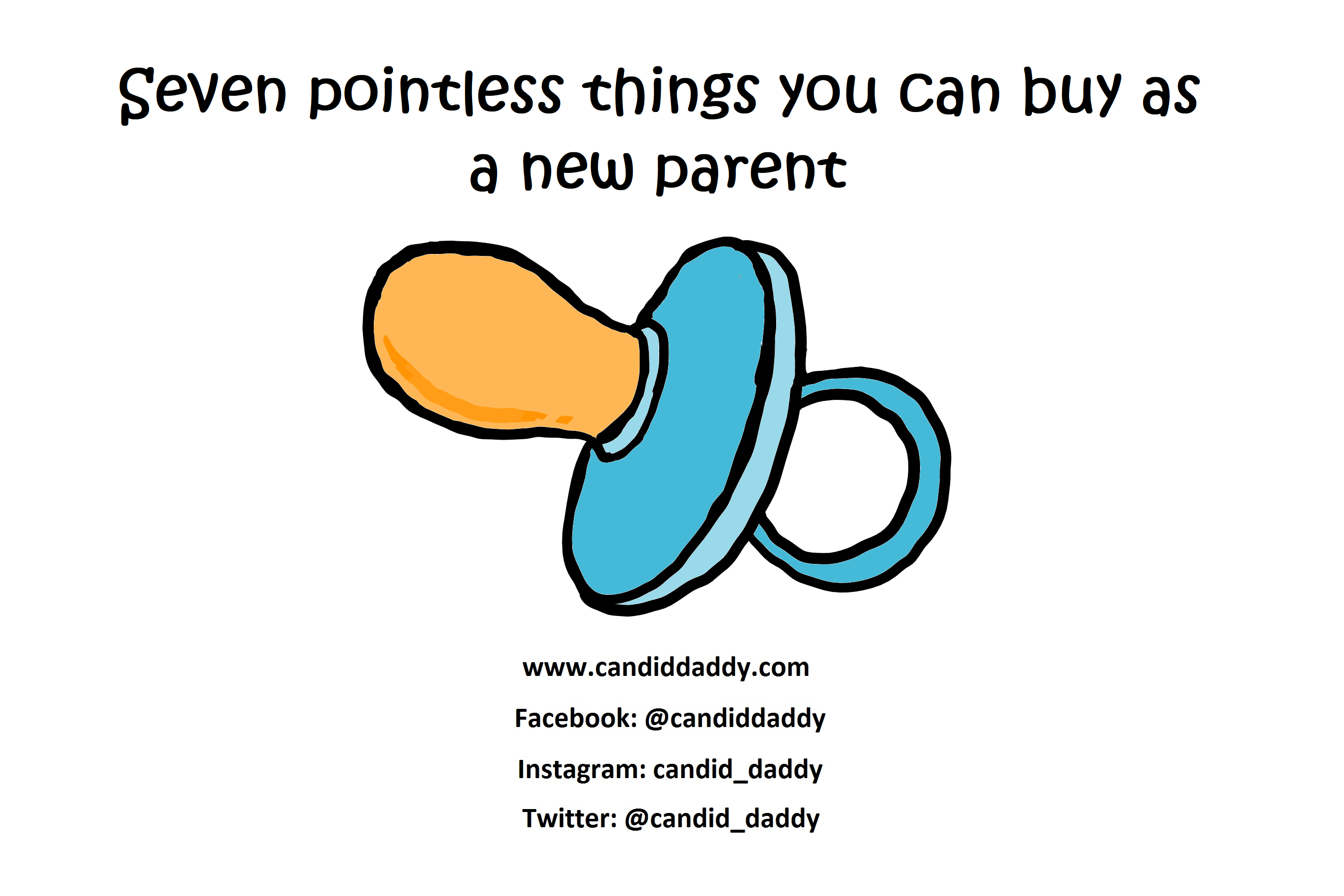 Seven pointless things you can buy as a new parent

www.candiddaddy.com

Facebook: @candiddaddy

Instagram: candid_daddy

Twitter: @candid_daddy